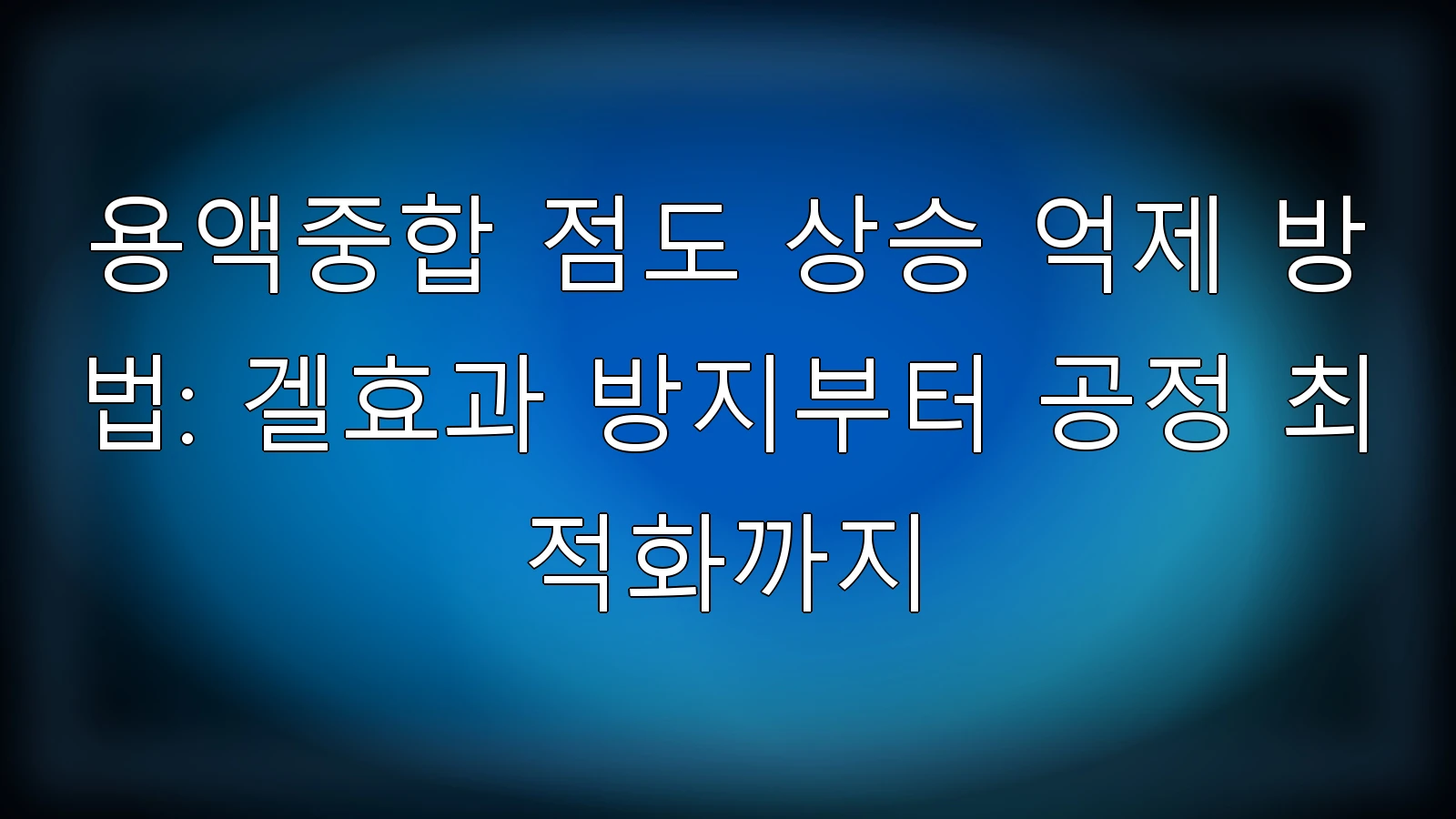 용액중합 점도 상승 억제 방법: 겔효과 방지부터 공정 최적화까지